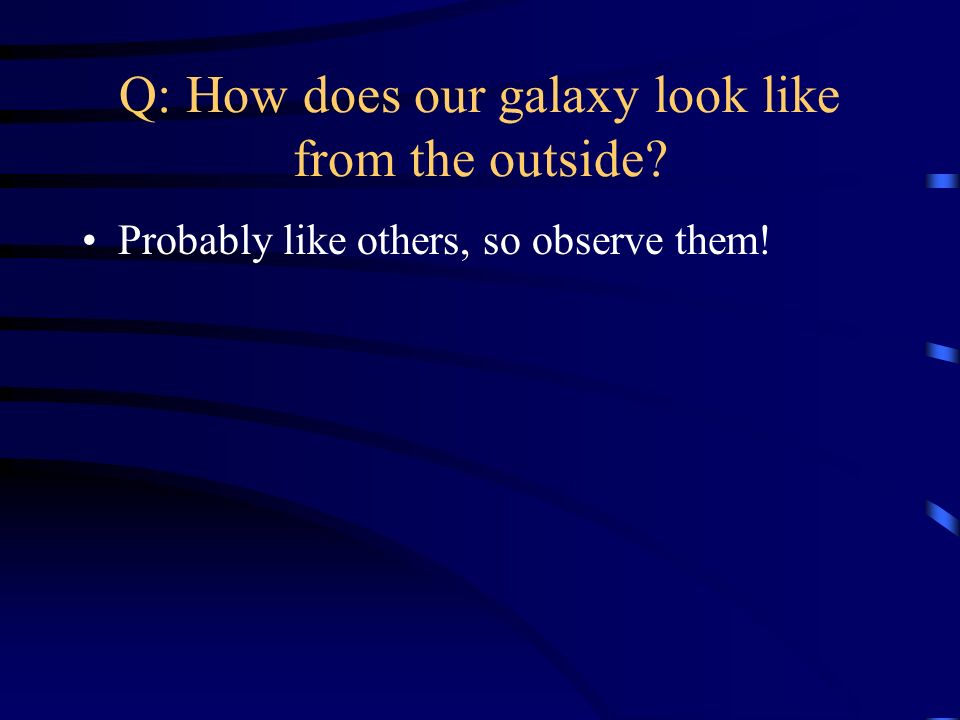 Q: How does our galaxy look like from the outside?

• Probably like others, so observe them!